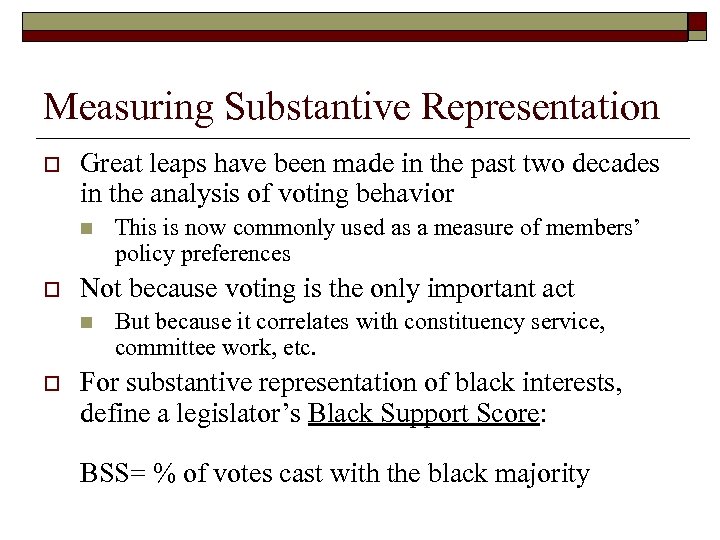 Measuring Substantive Representation

Great leaps have been made in the past two decades in the analysis of voting behavior

This is now commonly used as a measure of members' policy preferences

Not because voting is the only important act

But because it correlates with constituency service, committee work, etc.

For substantive representation of black interests, define a legislator's Black Support Score:

BSS= % of votes cast with the black majority